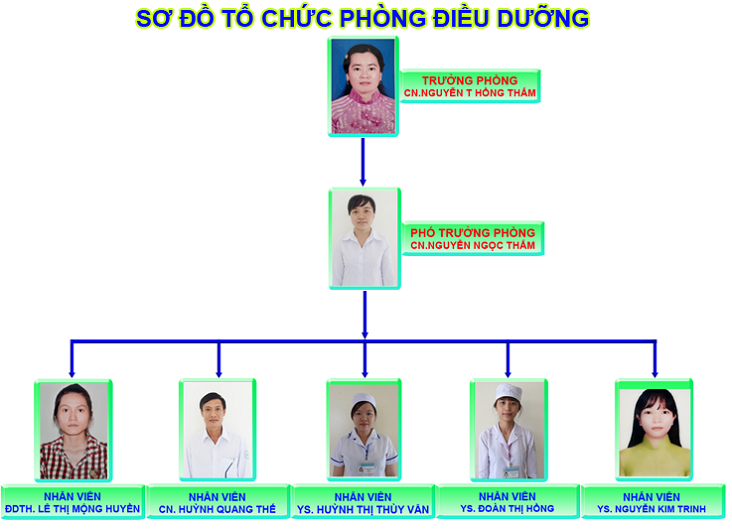 SƠ ĐỒ TỔ CHỨC PHÒNG ĐIỀU DƯỠNG

TRƯỞNG PHÒNG
CN.NGUYỄN T HỒNG THẮM

PHÓ TRƯỞNG PHÒNG
CN.NGUYỄN NGỌC THẮM

NHÂN VIÊN
ĐDTH. LÊ THỊ MỘNG HUYỀN

NHÂN VIÊN
CN. HUỲNH QUANG THẾ

NHÂN VIÊN
YS. HUỲNH THỊ THÙY VÂN

NHÂN VIÊN
YS. ĐOÀN THỊ HỒNG

NHÂN VIÊN
YS. NGUYỄN KIM TRINH